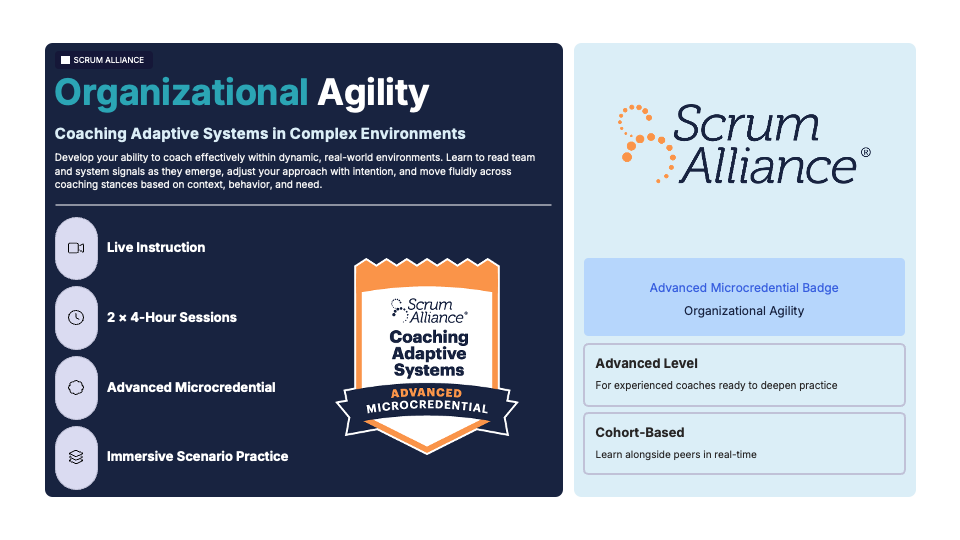 SCRUM ALLIANCE

Organizational Agility

Coaching Adaptive Systems in Complex Environments

Develop your ability to coach effectively within dynamic, real-world environments. Learn to read team and system signals as they emerge, adjust your approach with intention, and move fluidly across coaching stances based on context, behavior, and need.

Live Instruction

2 × 4-Hour Sessions

Advanced Microcredential

Immersive Scenario Practice

Scrum Alliance®

Coaching Adaptive Systems

ADVANCED MICROCREDENTIAL

Scrum Alliance®

Advanced Microcredential Badge

Organizational Agility

Advanced Level

For experienced coaches ready to deepen practice

Cohort-Based

Learn alongside peers in real-time